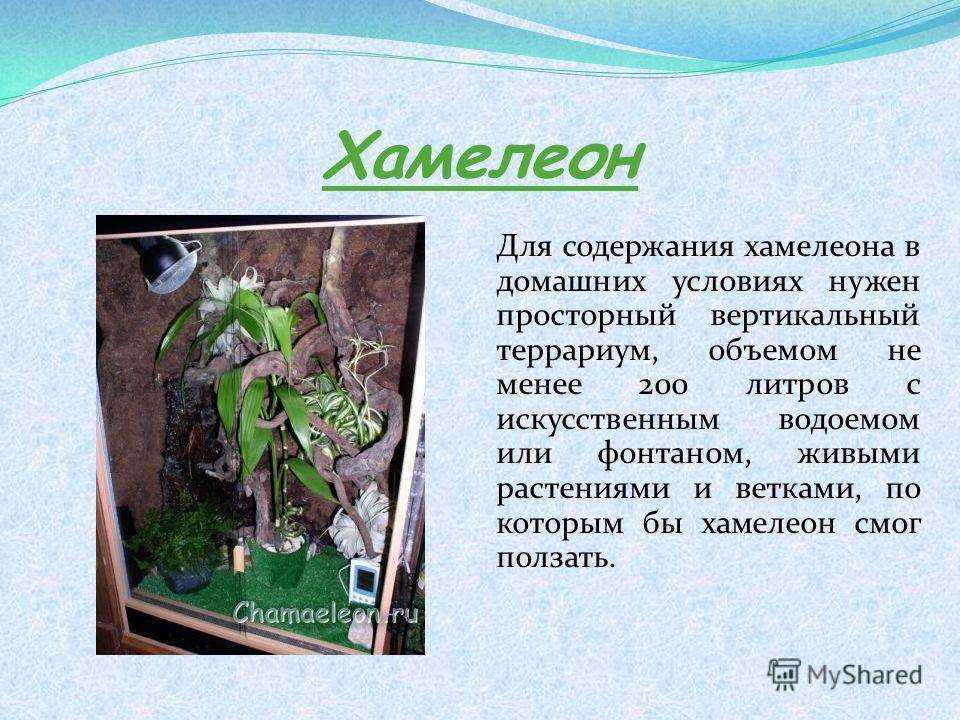 Хамелеон

Для содержания хамелеона в домашних условиях нужен просторный вертикальный террариум, объемом не менее 200 литров с искусственным водоемом или фонтаном, живыми растениями и ветками, по которым бы хамелеон смог ползать.

Chamaeleon.ru

MyShared